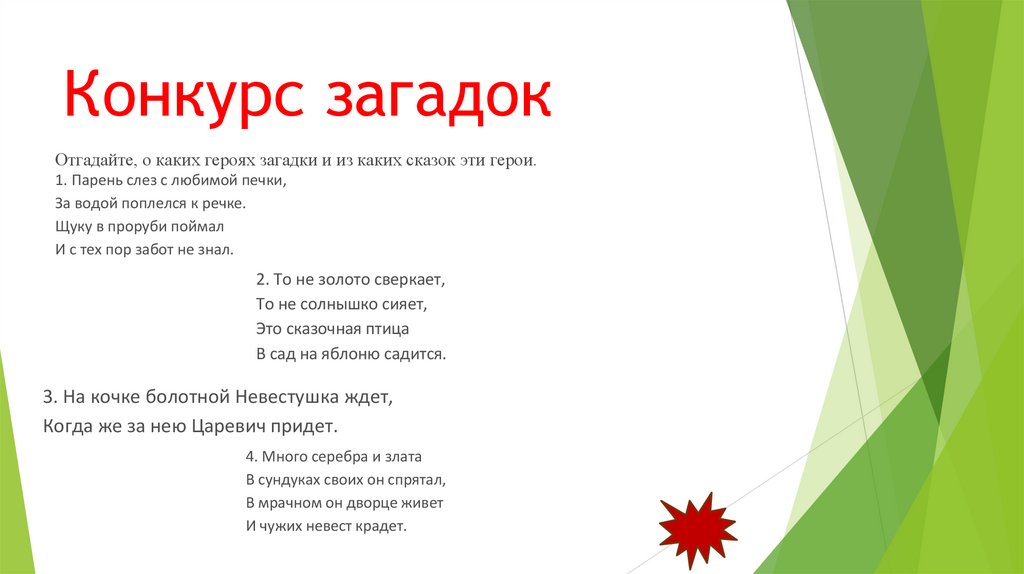 Конкурс загадок

Отгадайте, о каких героях загадки и из каких сказок эти герои.
1. Парень слез с любимой печки,
За водой поплелся к речке.
Щуку в проруби поймал
И с тех пор забот не знал.

2. То не золото сверкает,
То не солнышко сияет,
Это сказочная птица
В сад на яблоню садится.

3. На кочке болотной Невестушка ждет,
Когда же за нею Царевич придет.

4. Много серебра и злата
В сундуках своих он спрятал,
В мрачном он дворце живет
И чужих невест крадет.